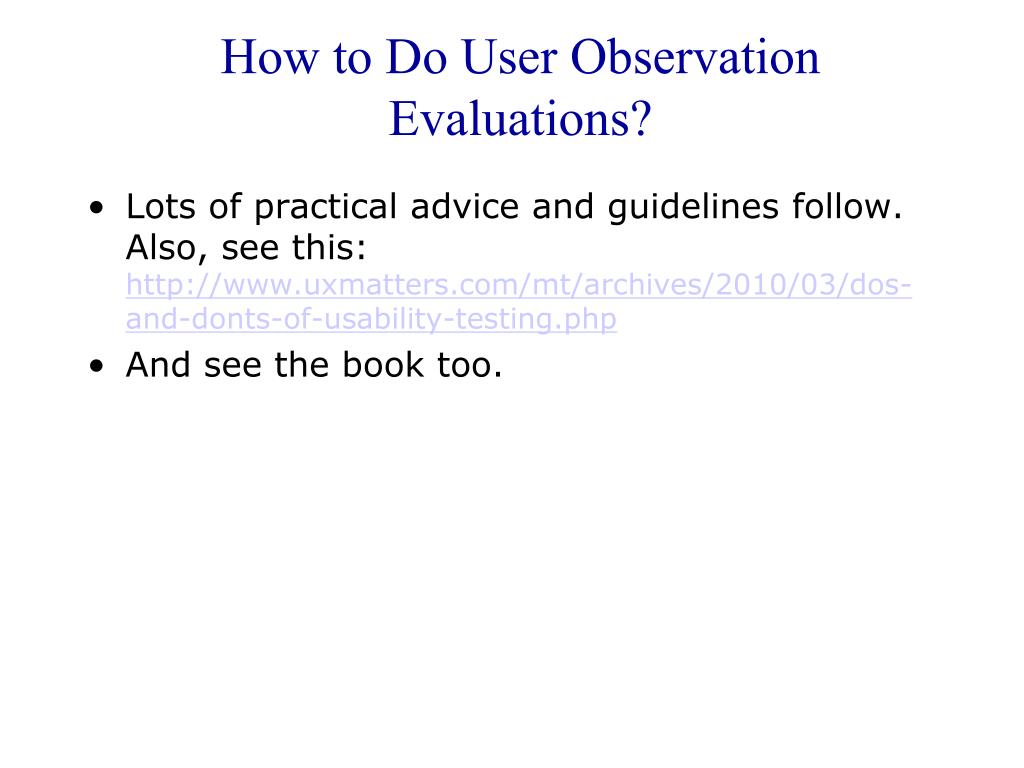 How to Do User Observation Evaluations?

• Lots of practical advice and guidelines follow. Also, see this: http://www.uxmatters.com/mt/archives/2010/03/dos-and-donts-of-usability-testing.php

• And see the book too.